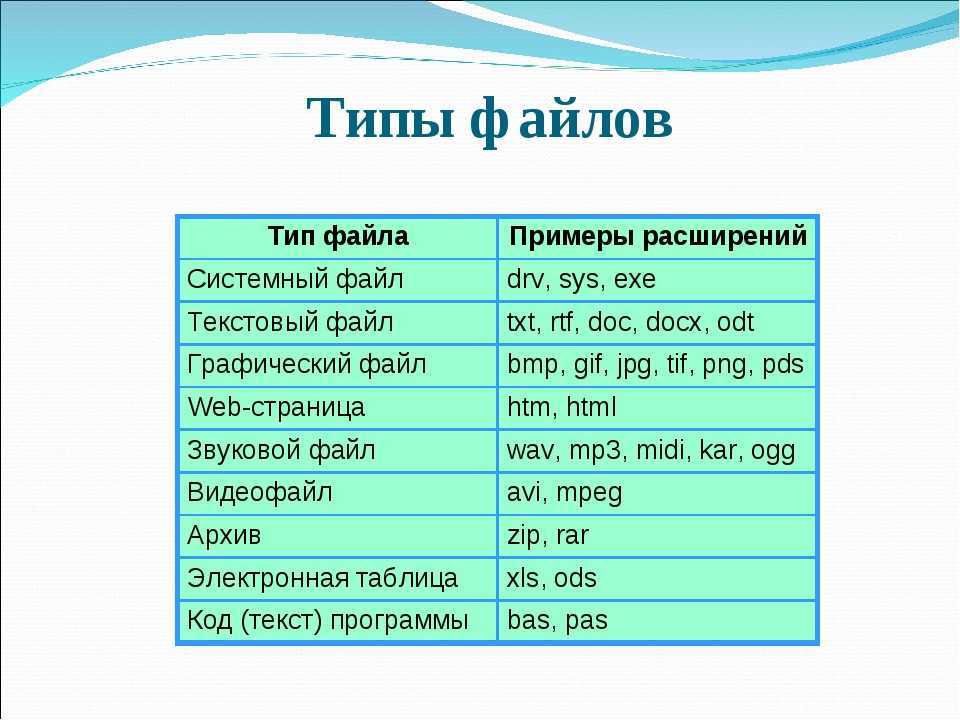 Типы файлов

| Тип файла | Примеры расширений |
|---|---|
| Системный файл | drv, sys, exe |
| Текстовый файл | txt, rtf, doc, docx, odt |
| Графический файл | bmp, gif, jpg, tif, png, pds |
| Web-страница | htm, html |
| Звуковой файл | wav, mp3, midi, kar, ogg |
| Видеофайл | avi, mpeg |
| Архив | zip, rar |
| Электронная таблица | xls, ods |
| Код (текст) программы | bas, pas |